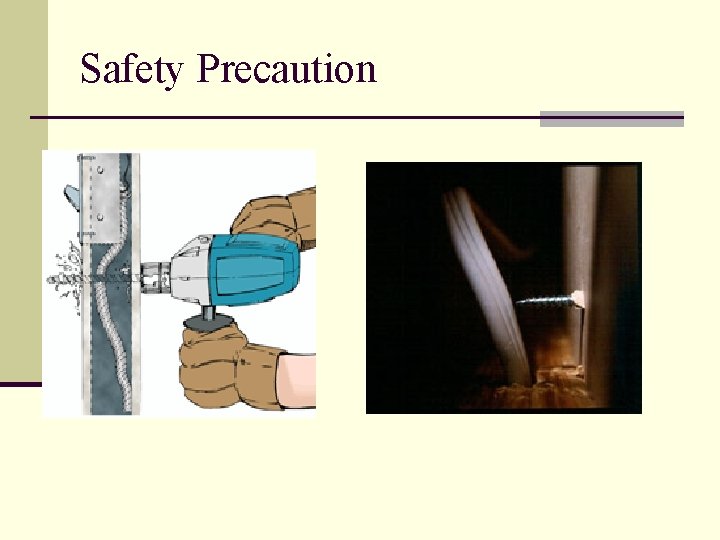 Safety Precaution